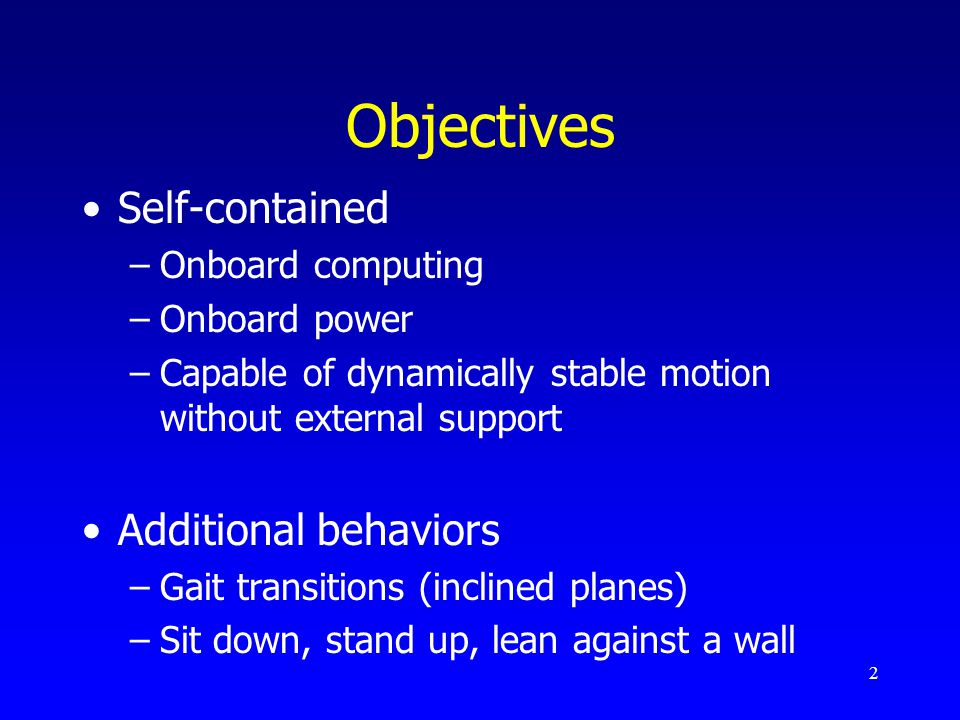 Objectives

• Self-contained
– Onboard computing
– Onboard power
– Capable of dynamically stable motion without external support

• Additional behaviors
– Gait transitions (inclined planes)
– Sit down, stand up, lean against a wall

2